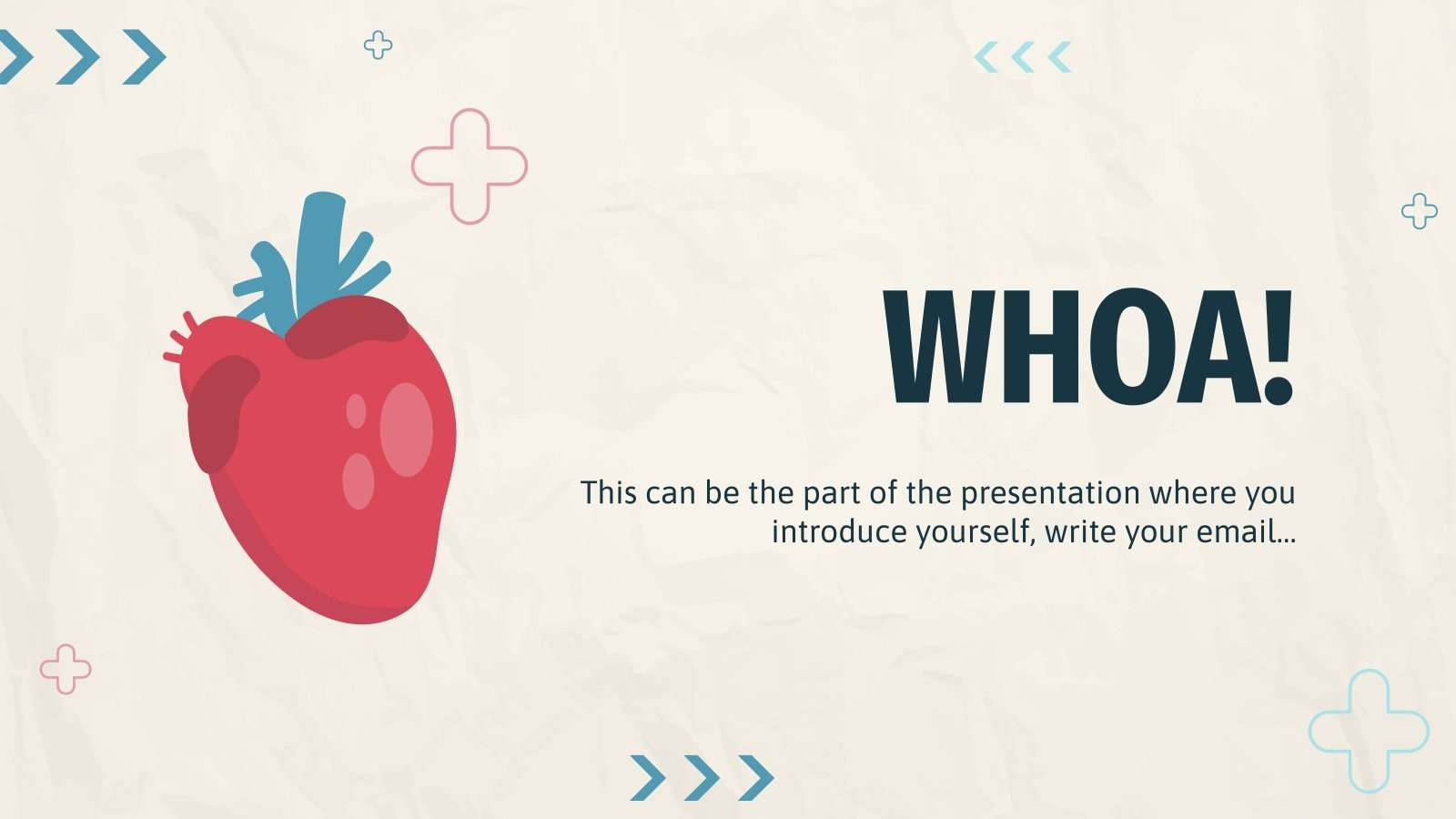 WHOA!

This can be the part of the presentation where you introduce yourself, write your email...